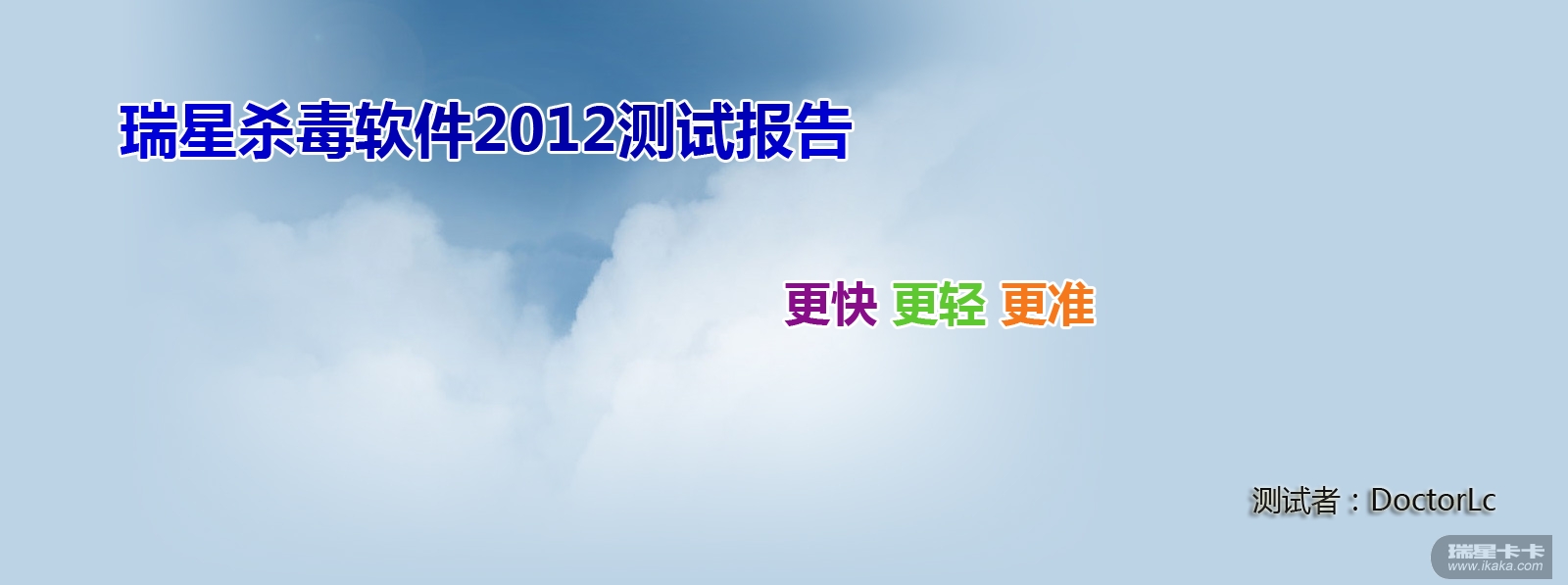 瑞星杀毒软件2012测试报告

更快 更轻 更准

测试者：DoctorLc

瑞星卡卡
www.ikaka.com